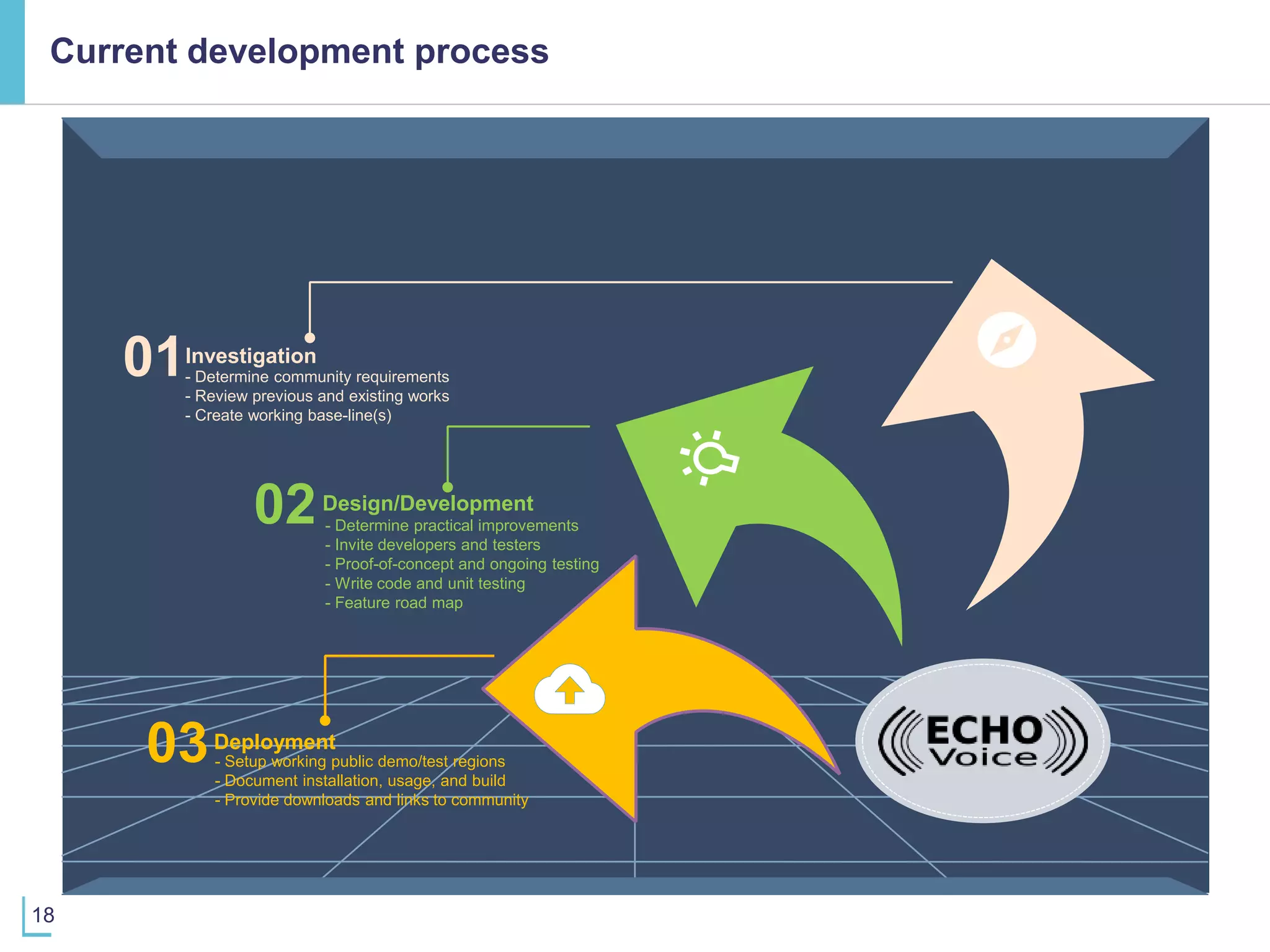 Current development process

01 Investigation
- Determine community requirements
- Review previous and existing works
- Create working base-line(s)

02 Design/Development
- Determine practical improvements
- Invite developers and testers
- Proof-of-concept and ongoing testing
- Write code and unit testing
- Feature road map

03 Deployment
- Setup working public demo/test regions
- Document installation, usage, and build
- Provide downloads and links to community

ECHO Voice

18